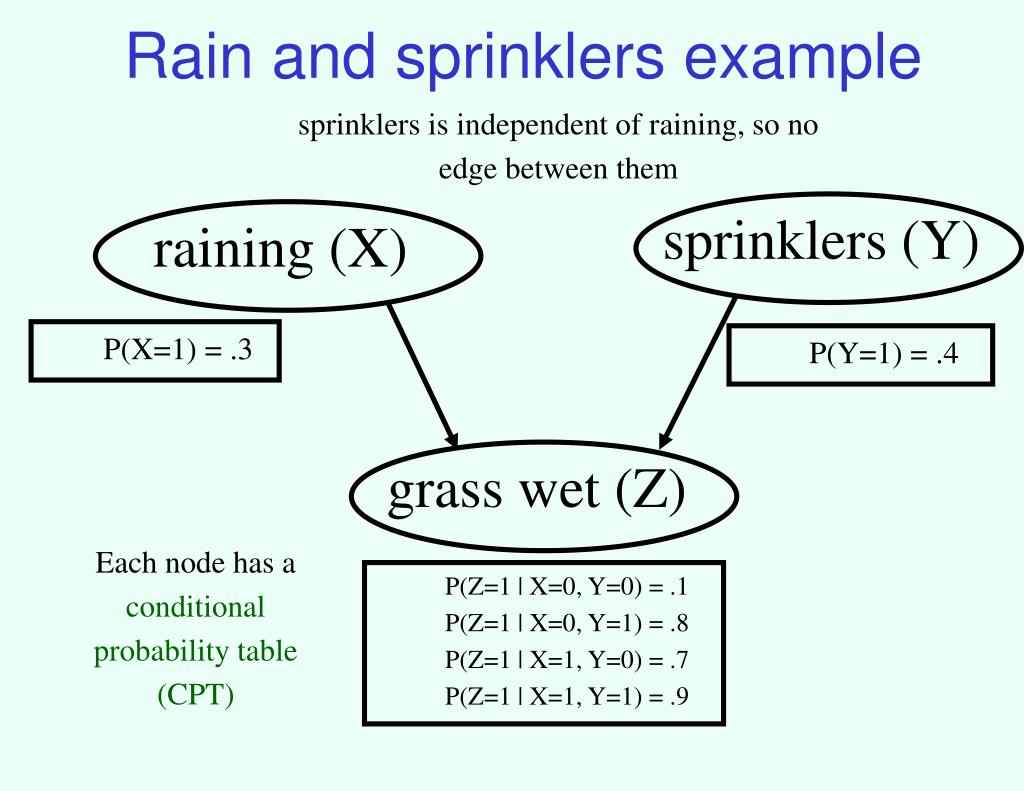 Rain and sprinklers example

sprinklers is independent of raining, so no edge between them

raining (X)

sprinklers (Y)

$P(X=1) = .3$

$P(Y=1) = .4$

grass wet (Z)

Each node has a conditional probability table (CPT)

$P(Z=1 \mid X=0, Y=0) = .1$
$P(Z=1 \mid X=0, Y=1) = .8$
$P(Z=1 \mid X=1, Y=0) = .7$
$P(Z=1 \mid X=1, Y=1) = .9$